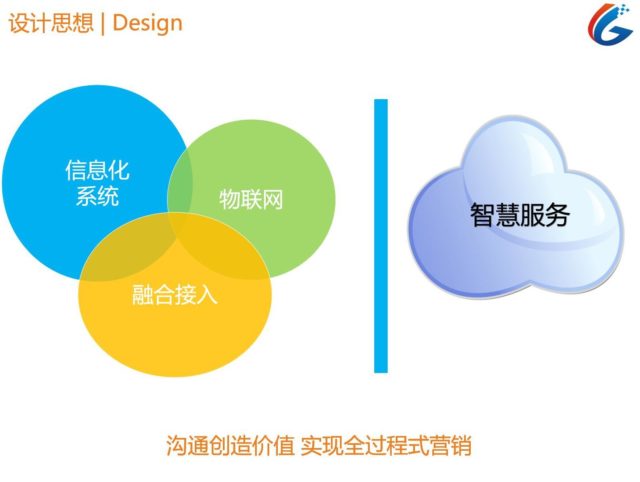 设计思想 | Design

信息化系统

物联网

融合接入

智慧服务

沟通创造价值 实现全过程式营销